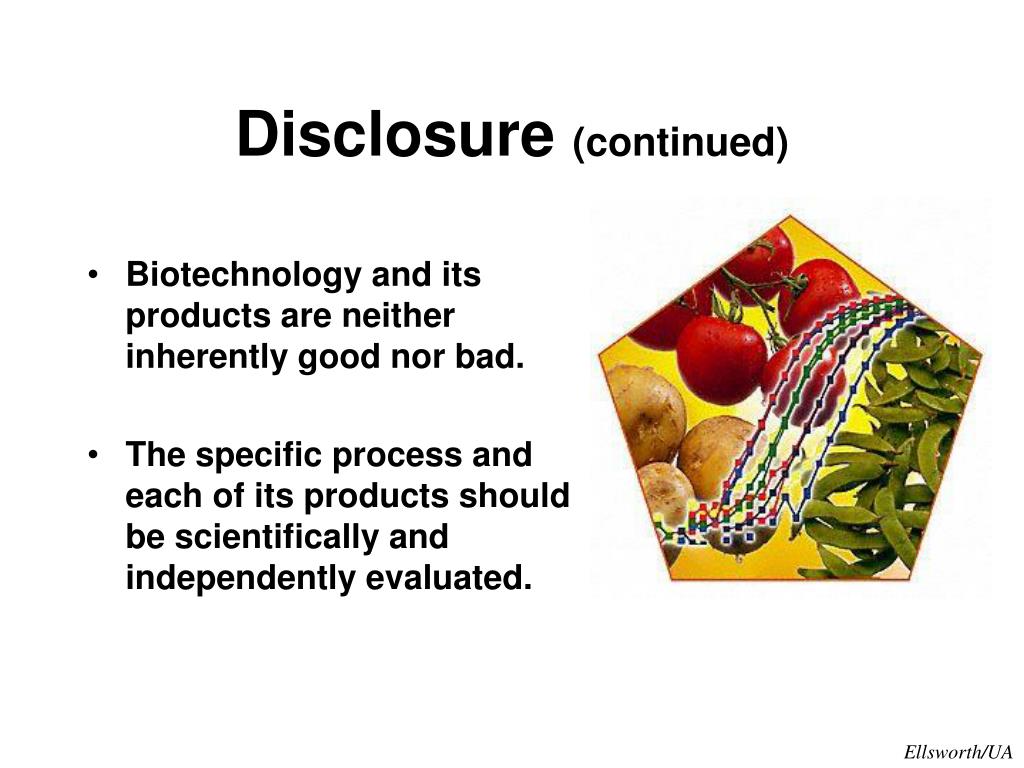 Disclosure (continued)

• Biotechnology and its products are neither inherently good nor bad.

• The specific process and each of its products should be scientifically and independently evaluated.

Ellsworth/UA